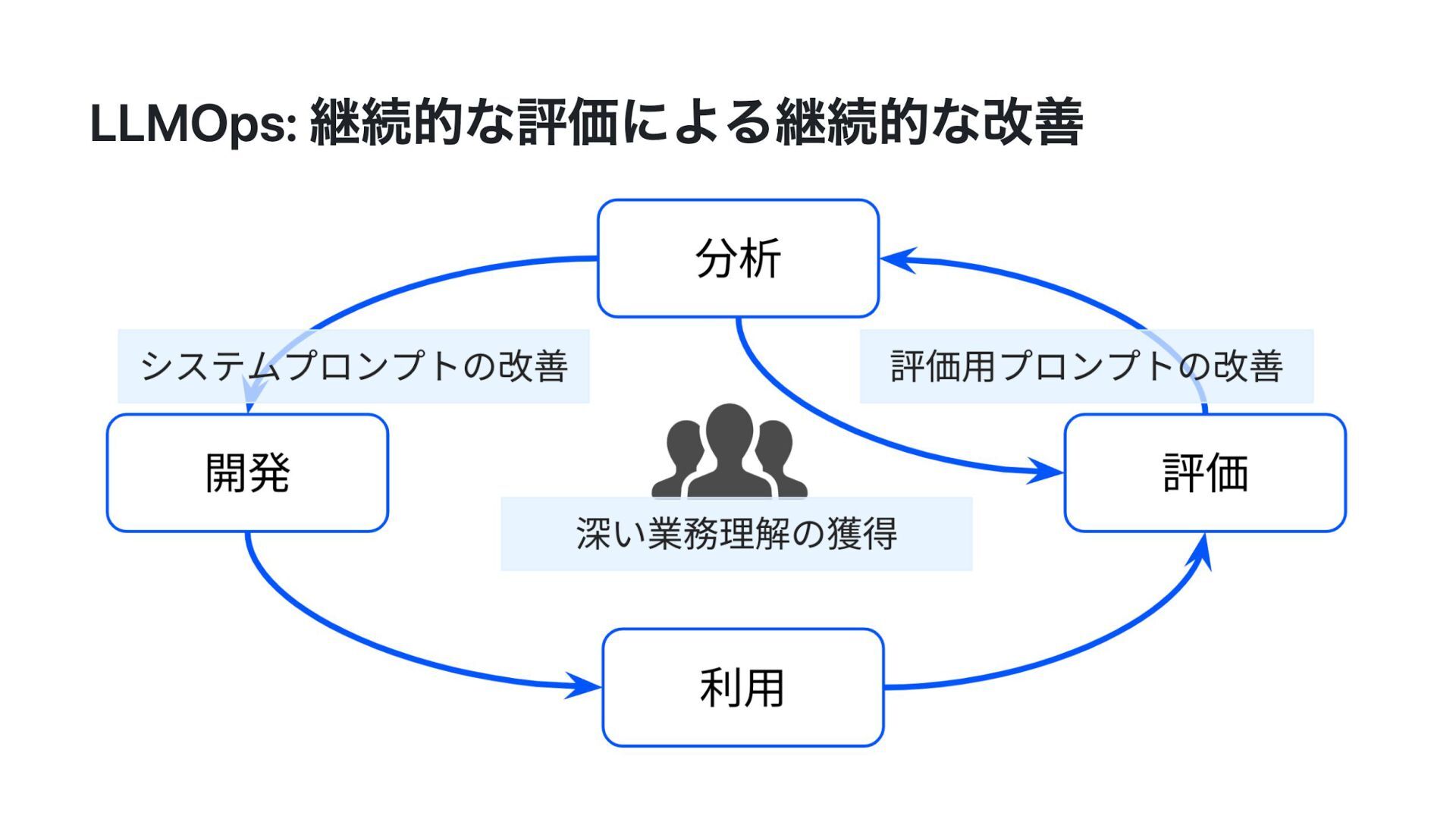 LLMOps: 継続的な評価による継続的な改善

分析

システムプロンプトの改善

評価用プロンプトの改善

開発

評価

深い業務理解の獲得

利用